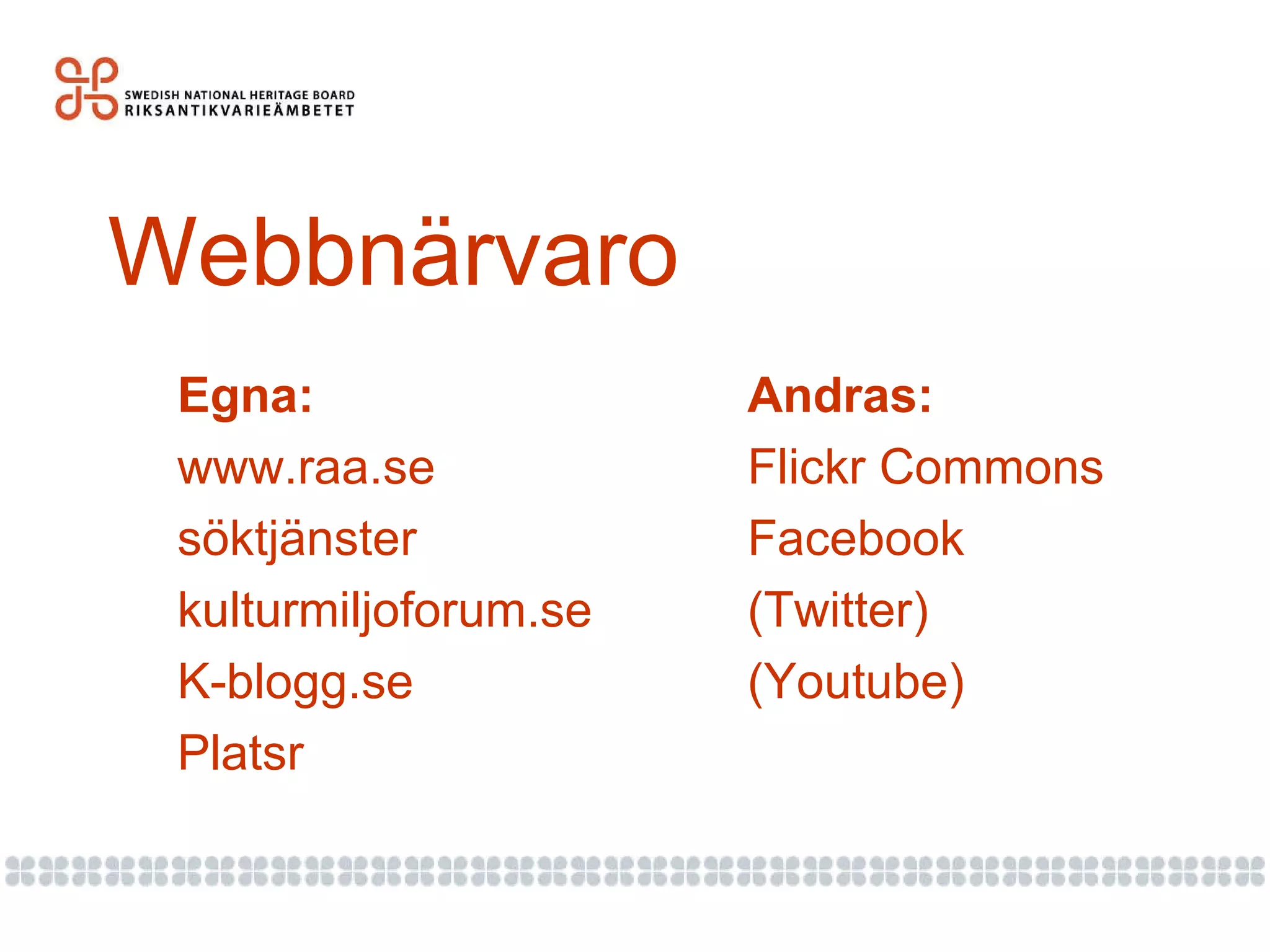 SWEDISH NATIONAL HERITAGE BOARD
RIKSANTIKVARIEÄMBETET

Webbnärvaro

Egna:
www.raa.se
söktjänster
kulturmiljoforum.se
K-blogg.se
Platsr

Andras:
Flickr Commons
Facebook
(Twitter)
(Youtube)